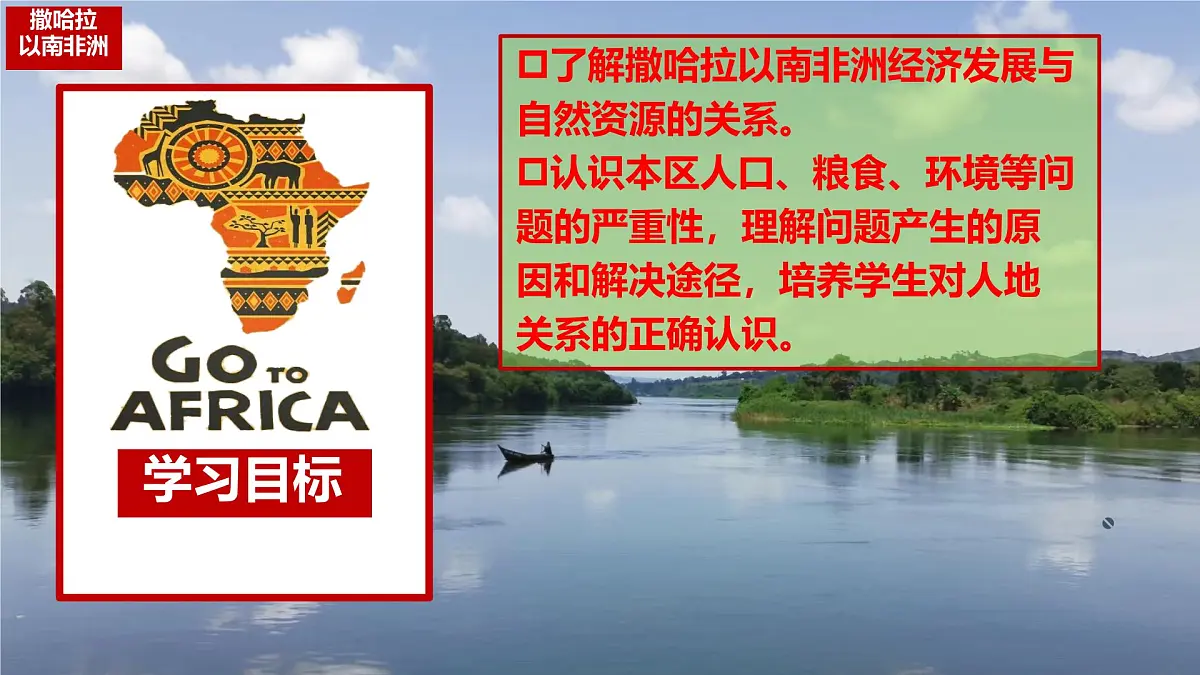 撒哈拉以南非洲

GO TO AFRICA

学习目标

口了解撒哈拉以南非洲经济发展与自然资源的关系。

口认识本区人口、粮食、环境等问题的严重性，理解问题产生的原因和解决途径，培养学生对人地关系的正确认识。